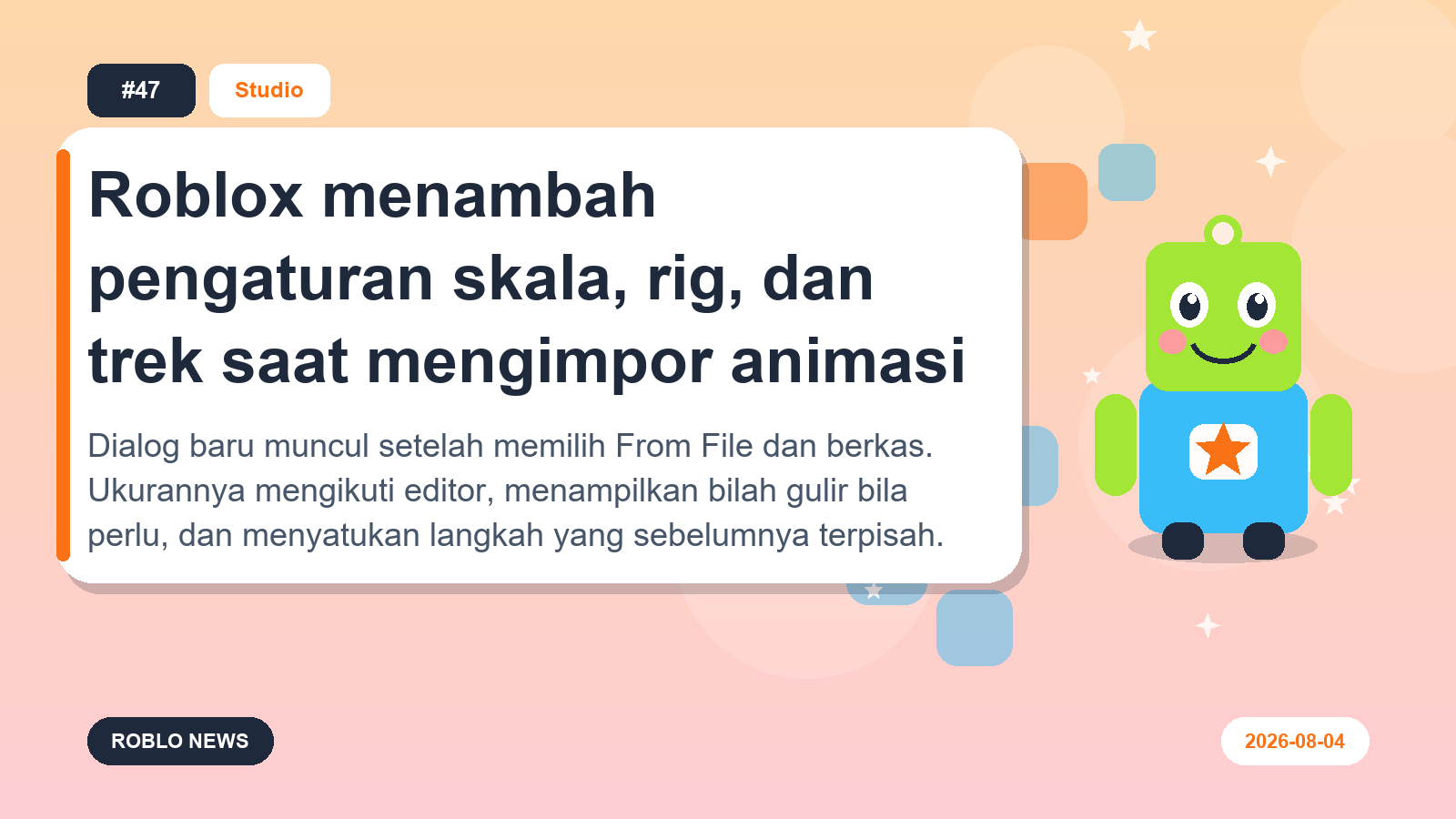 #47
Studio

Roblox menambah pengaturan skala, rig, dan trek saat mengimpor animasi

Dialog baru muncul setelah memilih From File dan berkas. Ukurannya mengikuti editor, menampilkan bilah gulir bila perlu, dan menyatukan langkah yang sebelumnya terpisah.

ROBLO NEWS

2026-08-04